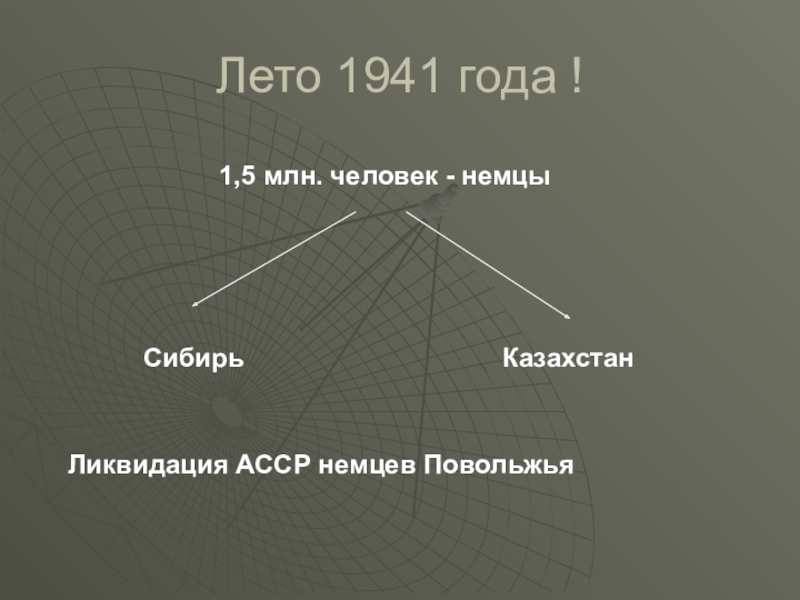 Лето 1941 года !

1,5 млн. человек - немцы

Сибирь

Казахстан

Ликвидация АССР немцев Повольжья